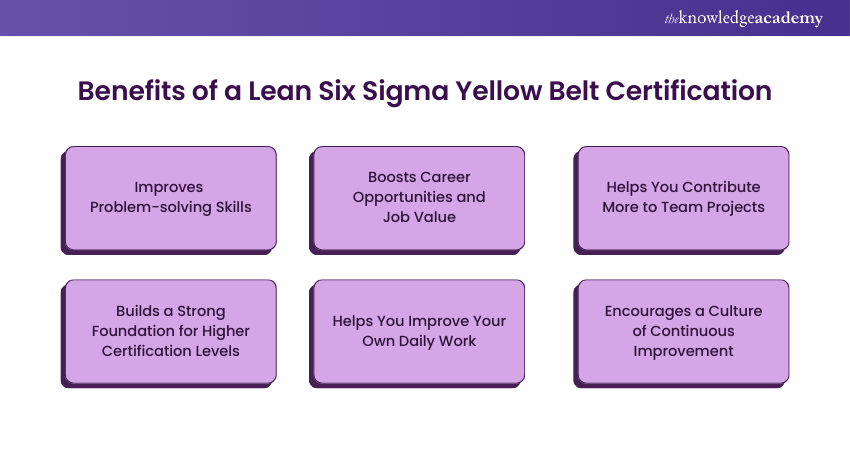 theknowledgeacademy

Benefits of a Lean Six Sigma Yellow Belt Certification

Improves Problem-solving Skills

Boosts Career Opportunities and Job Value

Helps You Contribute More to Team Projects

Builds a Strong Foundation for Higher Certification Levels

Helps You Improve Your Own Daily Work

Encourages a Culture of Continuous Improvement